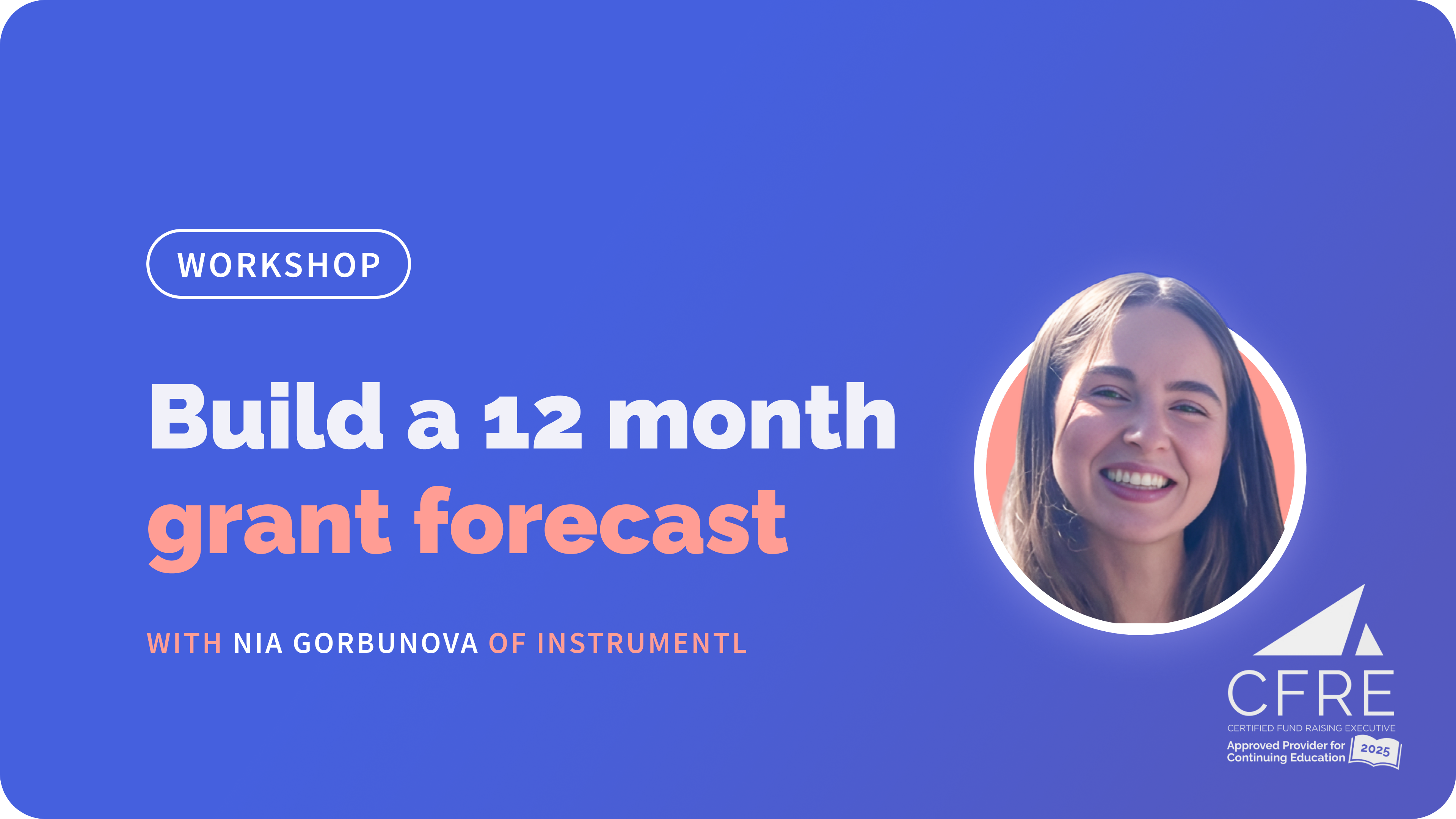 WORKSHOP

Build a 12 month grant forecast

WITH NIA GORBUNOVA OF INSTRUMENTL

CFRE
CERTIFIED FUND RAISING EXECUTIVE
Approved Provider for Continuing Education 2025